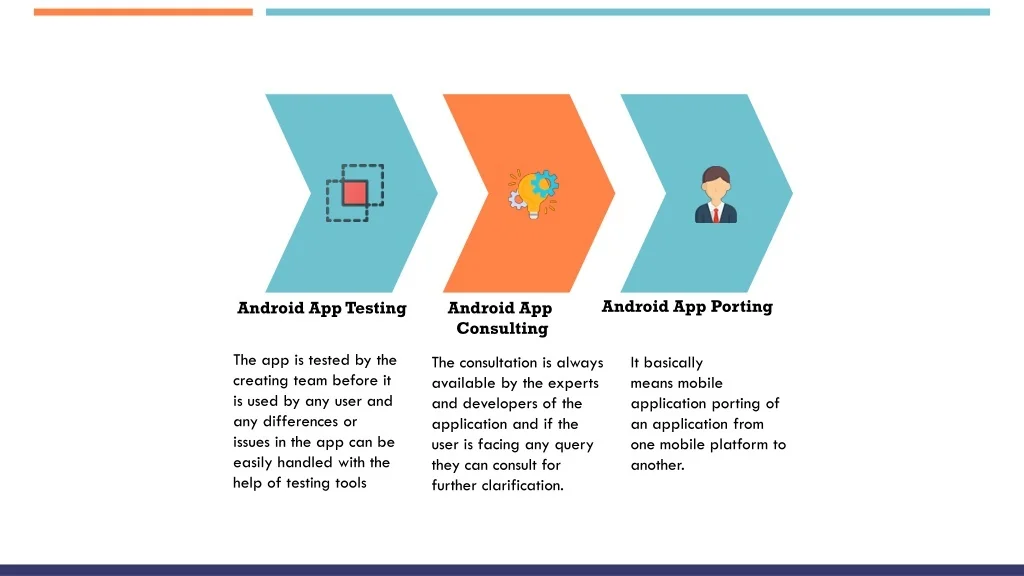 Android App Testing

The app is tested by the creating team before it is used by any user and any differences or issues in the app can be easily handled with the help of testing tools

Android App Consulting

The consultation is always available by the experts and developers of the application and if the user is facing any query they can consult for further clarification.

Android App Porting

It basically means mobile application porting of an application from one mobile platform to another.